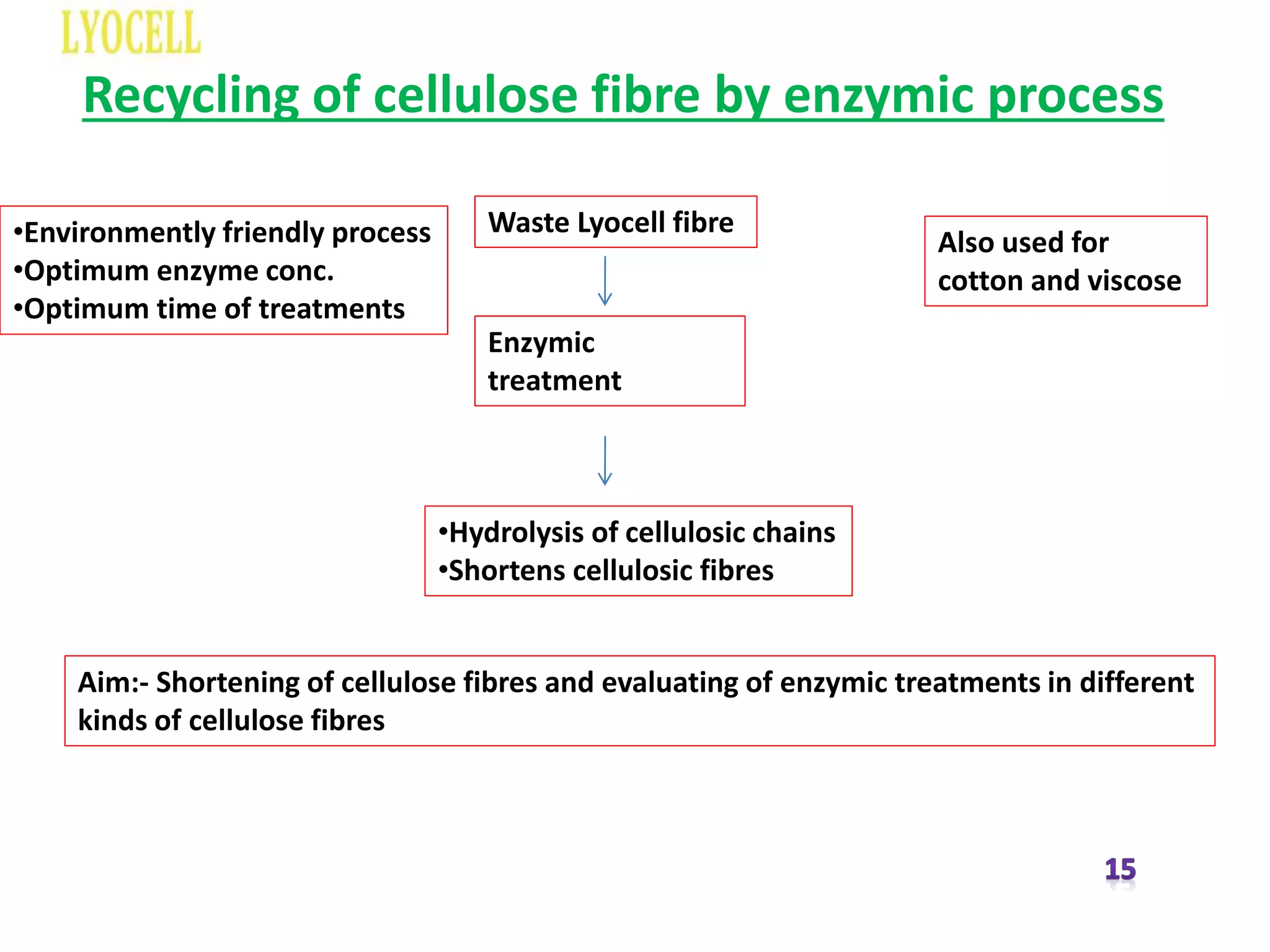 LYOCELL

Recycling of cellulose fibre by enzymic process

•Environmently friendly process
•Optimum enzyme conc.
•Optimum time of treatments

Waste Lyocell fibre

Enzymic treatment

•Hydrolysis of cellulosic chains
•Shortens cellulosic fibres

Also used for cotton and viscose

Aim:- Shortening of cellulose fibres and evaluating of enzymic treatments in different kinds of cellulose fibres

15